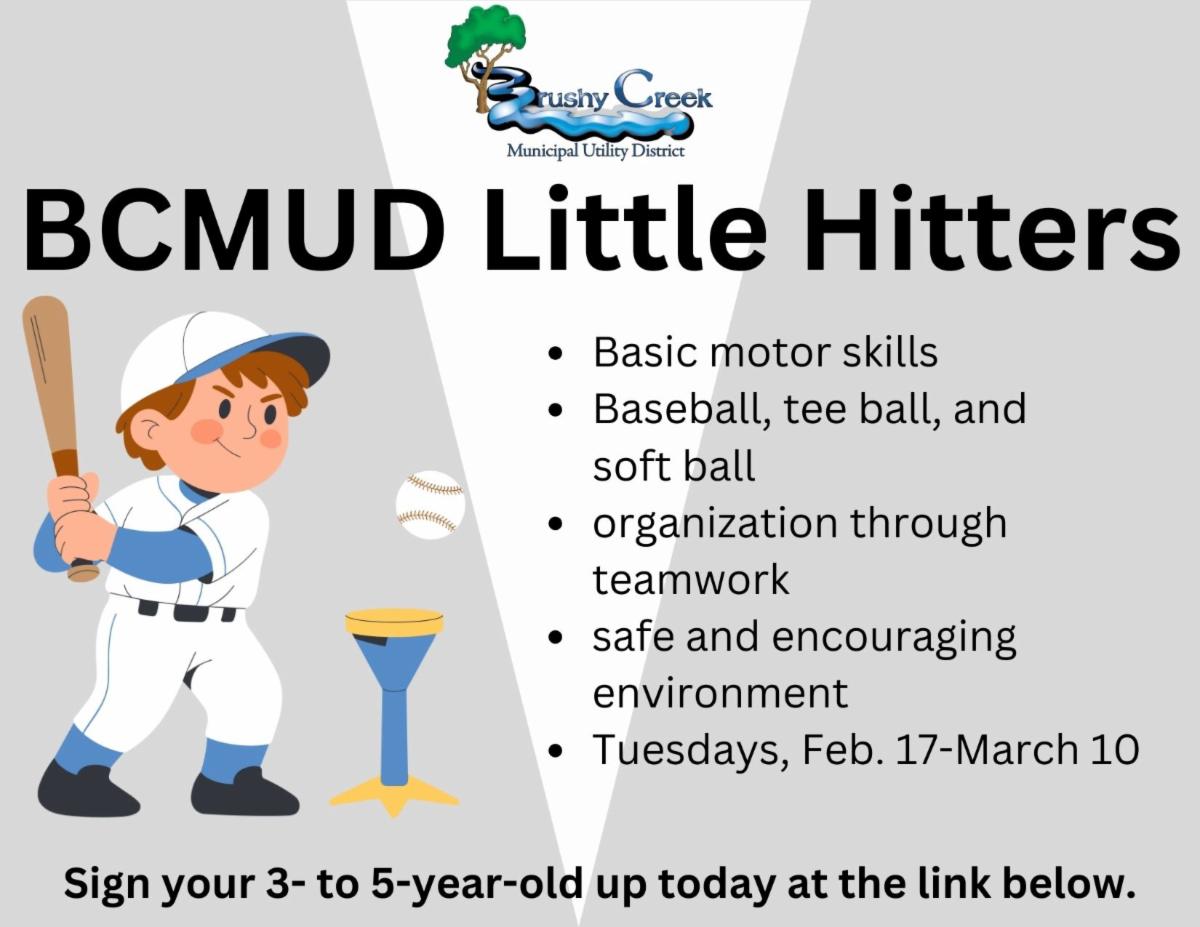 Brushy Creek
Municipal Utility District

BCMUD Little Hitters

- Basic motor skills
- Baseball, tee ball, and soft ball
- organization through teamwork
- safe and encouraging environment
- Tuesdays, Feb. 17-March 10

Sign your 3- to 5-year-old up today at the link below.